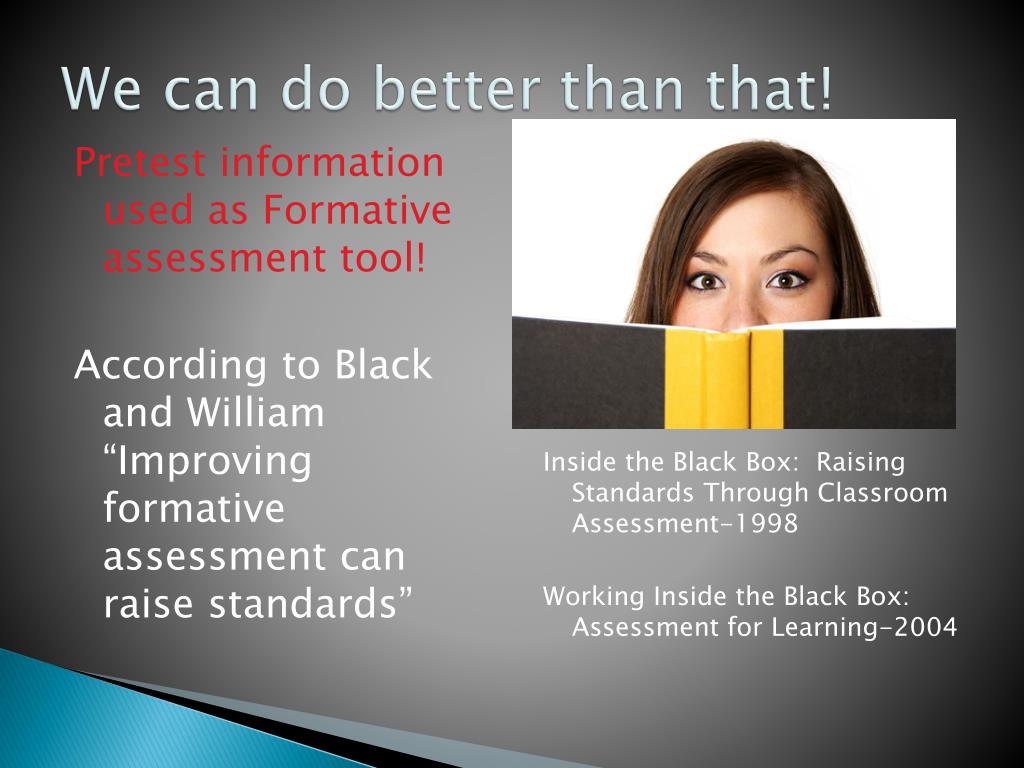 We can do better than that!

Pretest information used as Formative assessment tool!

According to Black and William “Improving formative assessment can raise standards”

Inside the Black Box:  Raising Standards Through Classroom Assessment-1998

Working Inside the Black Box: Assessment for Learning-2004